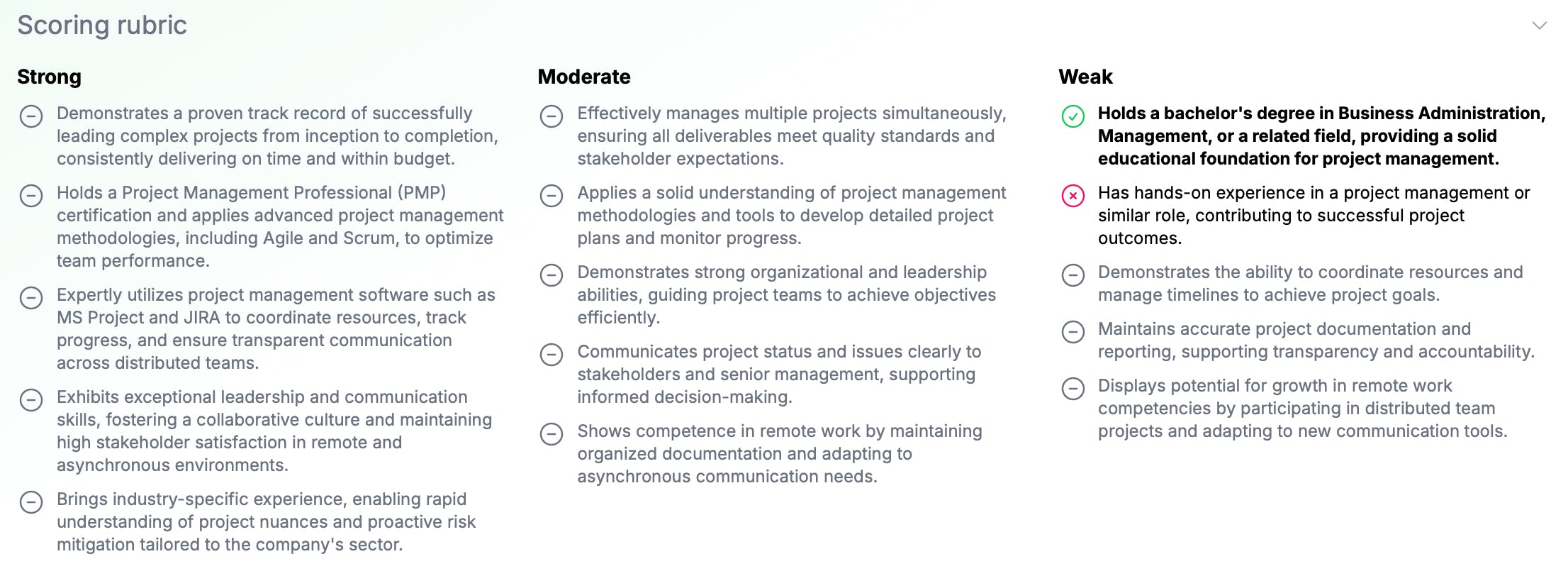 Scoring rubric

Strong

Demonstrates a proven track record of successfully leading complex projects from inception to completion, consistently delivering on time and within budget.

Holds a Project Management Professional (PMP) certification and applies advanced project management methodologies, including Agile and Scrum, to optimize team performance.

Expertly utilizes project management software such as MS Project and JIRA to coordinate resources, track progress, and ensure transparent communication across distributed teams.

Exhibits exceptional leadership and communication skills, fostering a collaborative culture and maintaining high stakeholder satisfaction in remote and asynchronous environments.

Brings industry-specific experience, enabling rapid understanding of project nuances and proactive risk mitigation tailored to the company's sector.

Moderate

Effectively manages multiple projects simultaneously, ensuring all deliverables meet quality standards and stakeholder expectations.

Applies a solid understanding of project management methodologies and tools to develop detailed project plans and monitor progress.

Demonstrates strong organizational and leadership abilities, guiding project teams to achieve objectives efficiently.

Communicates project status and issues clearly to stakeholders and senior management, supporting informed decision-making.

Shows competence in remote work by maintaining organized documentation and adapting to asynchronous communication needs.

Weak

Holds a bachelor's degree in Business Administration, Management, or a related field, providing a solid educational foundation for project management.

Has hands-on experience in a project management or similar role, contributing to successful project outcomes.

Demonstrates the ability to coordinate resources and manage timelines to achieve project goals.

Maintains accurate project documentation and reporting, supporting transparency and accountability.

Displays potential for growth in remote work competencies by participating in distributed team projects and adapting to new communication tools.